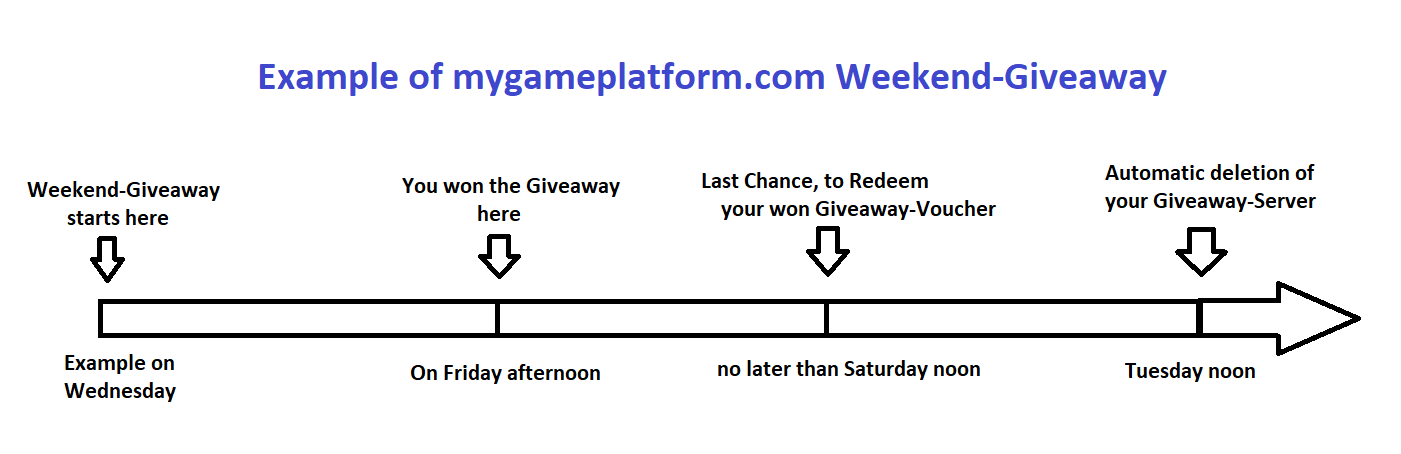 Example of mygameplatform.com Weekend-Giveaway

Weekend-Giveaway starts here

You won the Giveaway here

Last Chance, to Redeem your won Giveaway-Voucher

Automatic deletion of your Giveaway-Server

Example on Wednesday

On Friday afternoon

no later than Saturday noon

Tuesday noon